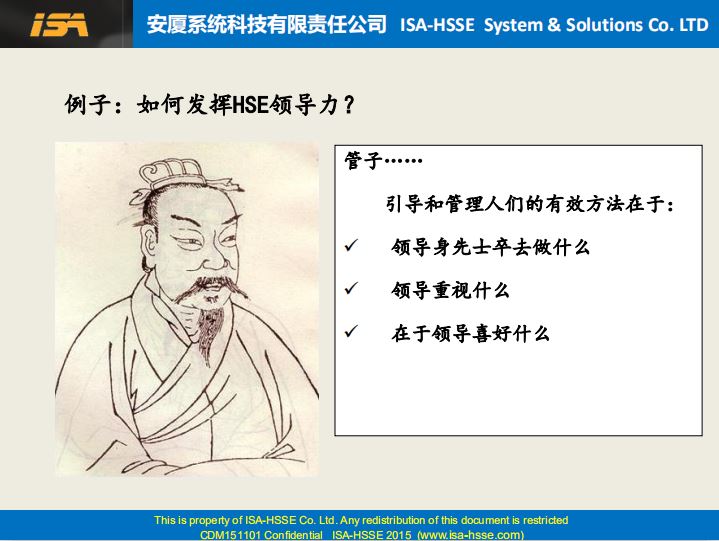 ISA 安厦系统科技有限责任公司 ISA-HSSE System & Solutions Co. LTD

例子：如何发挥HSE领导力？

管子……

引导和管理人们的有效方法在于：

✓ 领导身先士卒去做什么

✓ 领导重视什么

✓ 在于领导喜好什么

This is property of ISA-HSSE Co. Ltd. Any redistribution of this document is restricted
CDM151101 Confidential ISA-HSSE 2015 (www.isa-hsse.com)